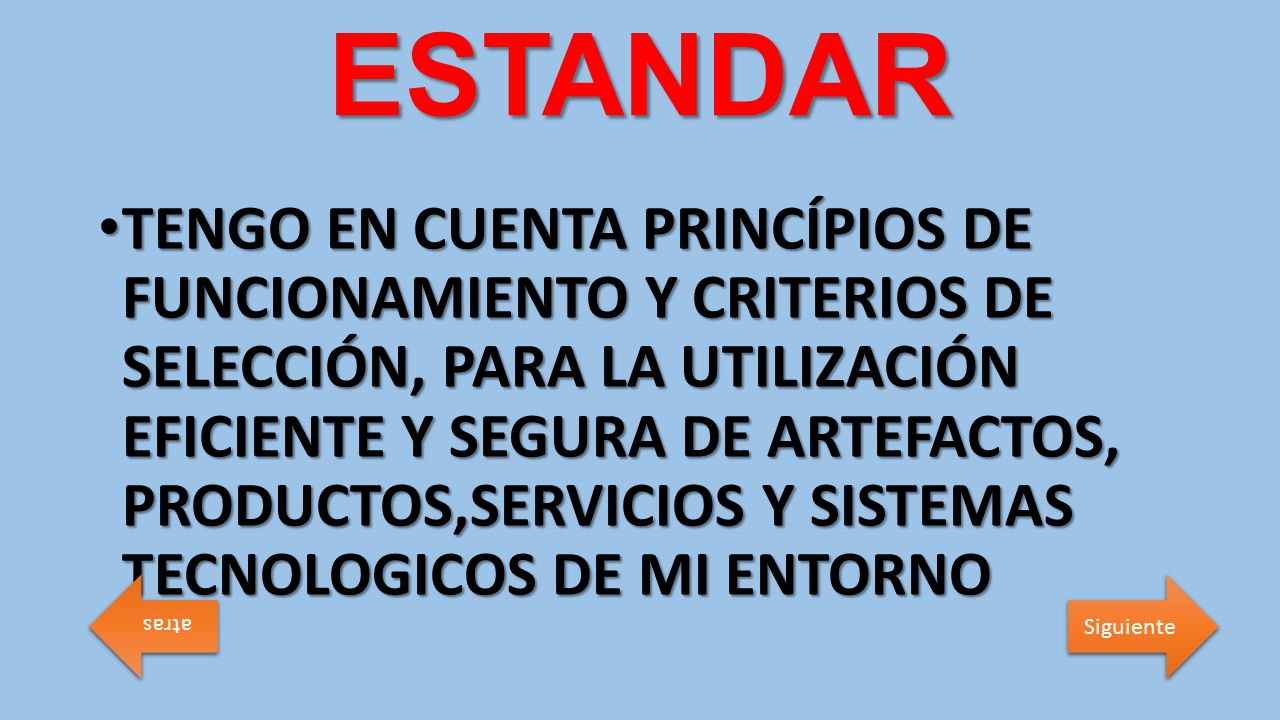 ESTANDAR

• TENGO EN CUENTA PRINCÍPIOS DE FUNCIONAMIENTO Y CRITERIOS DE SELECCIÓN, PARA LA UTILIZACIÓN EFICIENTE Y SEGURA DE ARTEFACTOS, PRODUCTOS,SERVICIOS Y SISTEMAS TECNOLOGICOS DE MI ENTORNO

atras

Siguiente